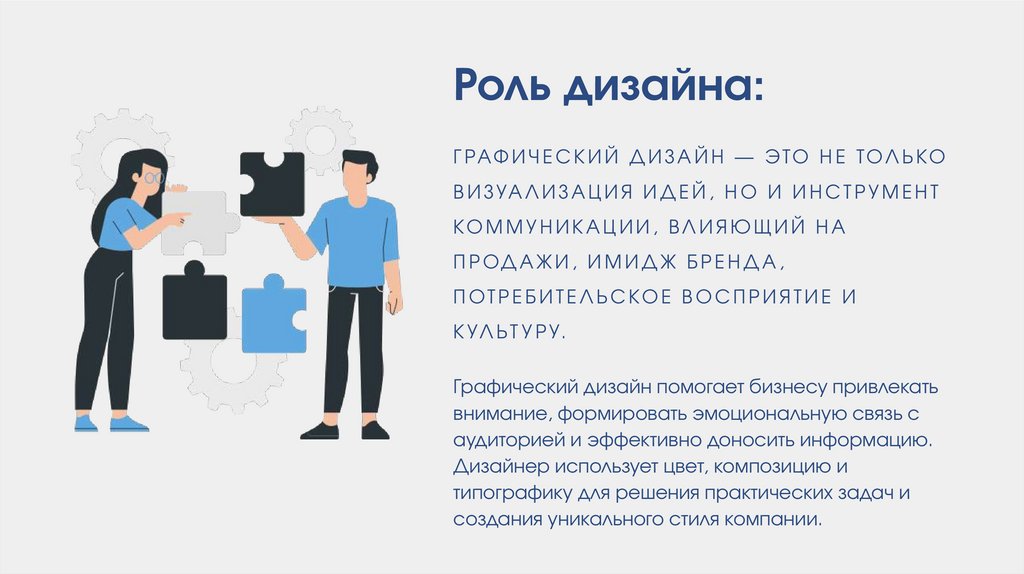 Роль дизайна:

ГРАФИЧЕСКИЙ ДИЗАЙН — ЭТО НЕ ТОЛЬКО ВИЗУАЛИЗАЦИЯ ИДЕЙ, НО И ИНСТРУМЕНТ КОММУНИКАЦИИ, ВЛИЯЮЩИЙ НА ПРОДАЖИ, ИМИДЖ БРЕНДА, ПОТРЕБИТЕЛЬСКОЕ ВОСПРИЯТИЕ И КУЛЬТУРУ.

Графический дизайн помогает бизнесу привлекать внимание, формировать эмоциональную связь с аудиторией и эффективно доносить информацию. Дизайнер использует цвет, композицию и типографику для решения практических задач и создания уникального стиля компании.